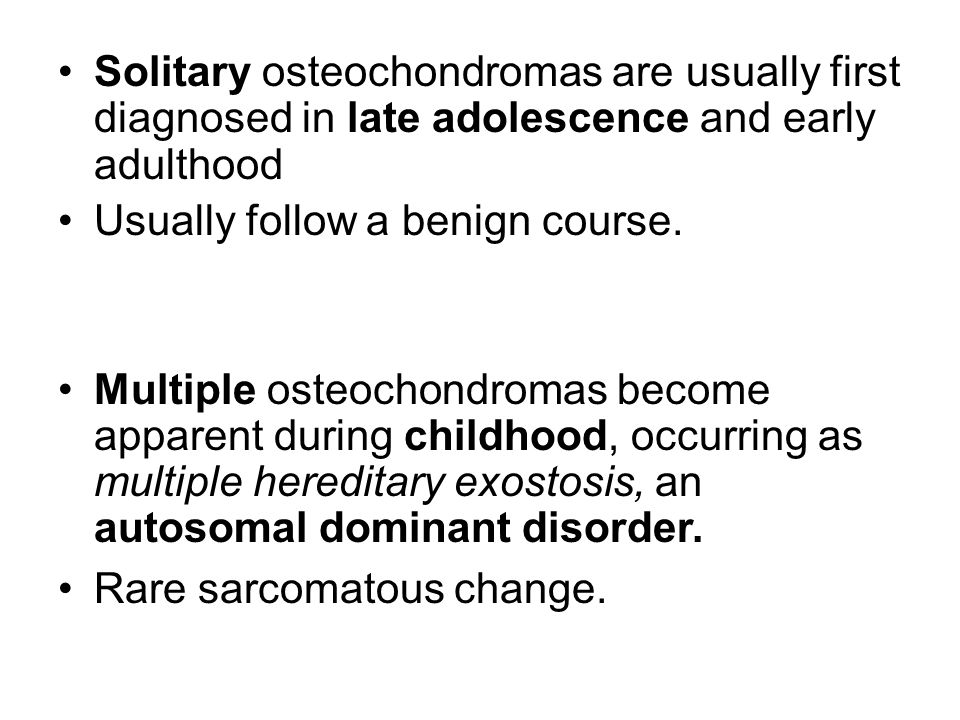 • Solitary osteochondromas are usually first diagnosed in late adolescence and early adulthood

• Usually follow a benign course.

• Multiple osteochondromas become apparent during childhood, occurring as multiple hereditary exostosis, an autosomal dominant disorder.

• Rare sarcomatous change.